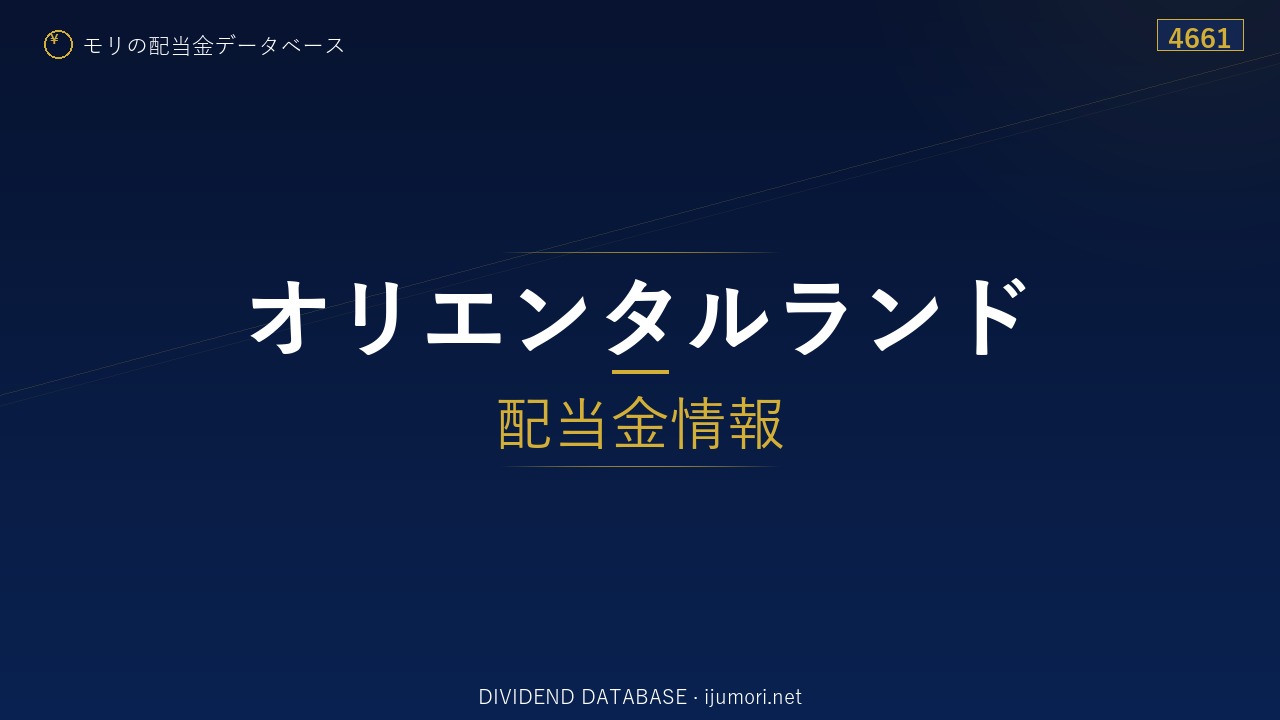 ¥ モリの配当金データベース

4661

オリエンタルランド

配当金情報

DIVIDEND DATABASE · ijumori.net